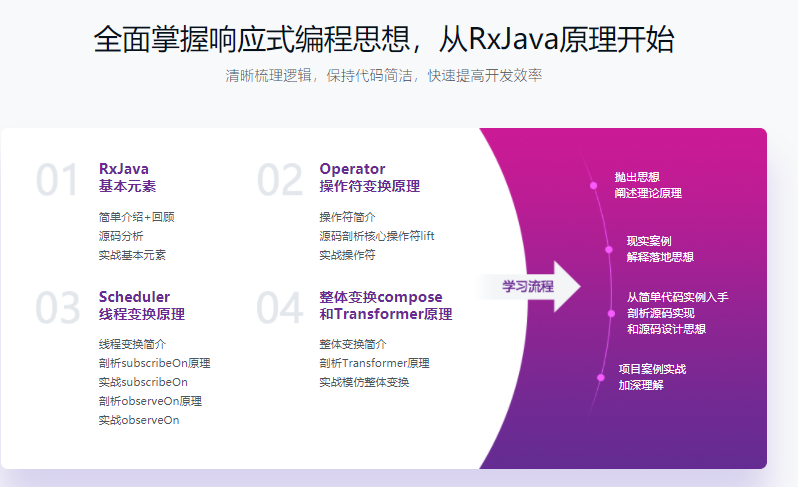 全面掌握响应式编程思想，从RxJava原理开始

清晰梳理逻辑，保持代码简洁，快速提高开发效率

01
RxJava
基本元素

简单介绍+回顾
源码分析
实战基本元素

02
Operator
操作符变换原理

操作符简介
源码剖析核心操作符lift
实战操作符

03
Scheduler
线程变换原理

线程变换简介
剖析subscribeOn原理
实战subscribeOn
剖析observeOn原理
实战observeOn

04
整体变换compose
和Transformer原理

整体变换简介
剖析Transformer原理
实战模仿整体变换

学习流程

抛出思想
阐述理论原理

现实案例
解释落地思想

从简单代码实例入手
剖析源码实现
和源码设计思想

项目案例实战
加深理解